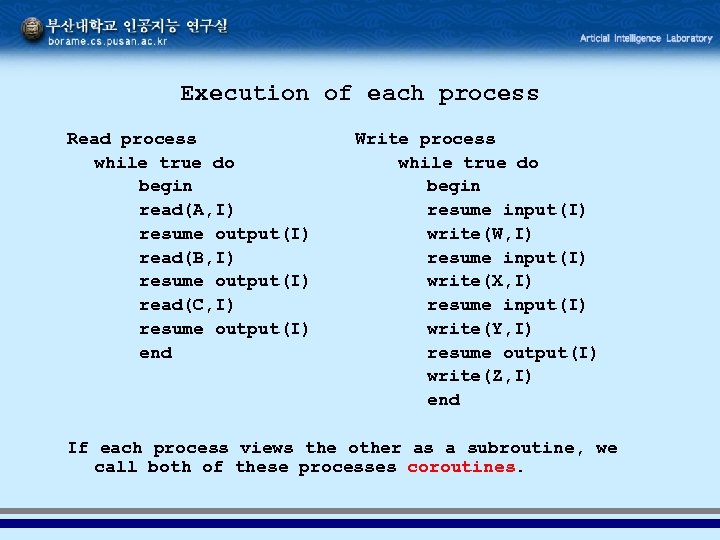 부산대학교 인공지능 연구실
borame.cs.pusan.ac.kr

Articial Intelligence Laboratory

Execution of each process

Read process
while true do
begin
read(A,I)
resume output(I)
read(B,I)
resume output(I)
read(C,I)
resume output(I)
end

Write process
while true do
begin
resume input(I)
write(W,I)
resume input(I)
write(X,I)
resume input(I)
write(Y,I)
resume output(I)
write(Z,I)
end

If each process views the other as a subroutine, we call both of these processes coroutines.